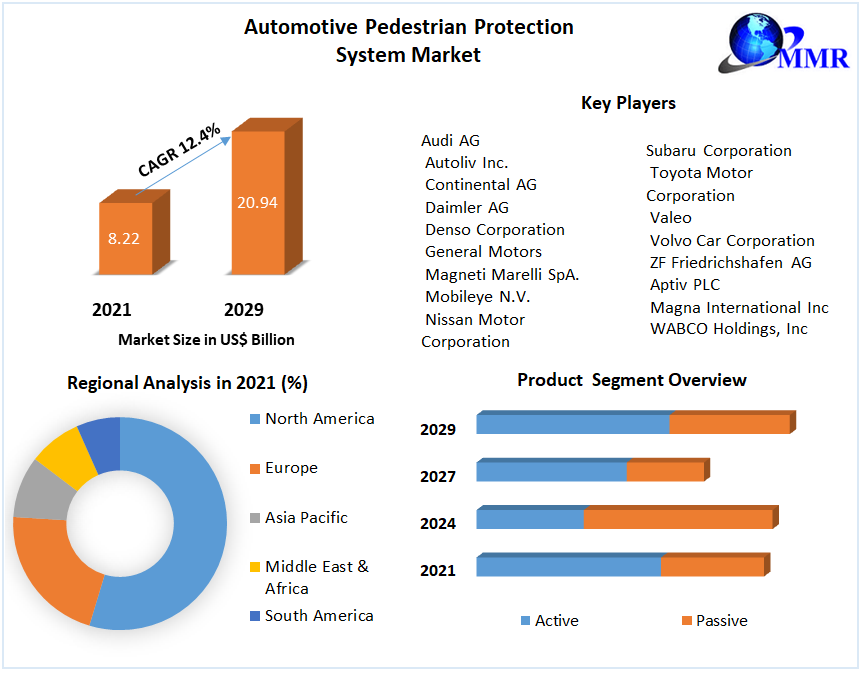 Automotive Pedestrian Protection System Market

MMR

CAGR 12.4%

8.22

20.94

2021

2029

Market Size in US$ Billion

Key Players

Audi AG
Autoliv Inc.
Continental AG
Daimler AG
Denso Corporation
General Motors
Magneti Marelli SpA.
Mobileye N.V.
Nissan Motor Corporation

Subaru Corporation
Toyota Motor Corporation
Valeo
Volvo Car Corporation
ZF Friedrichshafen AG
Aptiv PLC
Magna International Inc
WABCO Holdings, Inc

Regional Analysis in 2021 (%)

North America
Europe
Asia Pacific
Middle East & Africa
South America

Product Segment Overview

2029
2027
2024
2021

Active
Passive